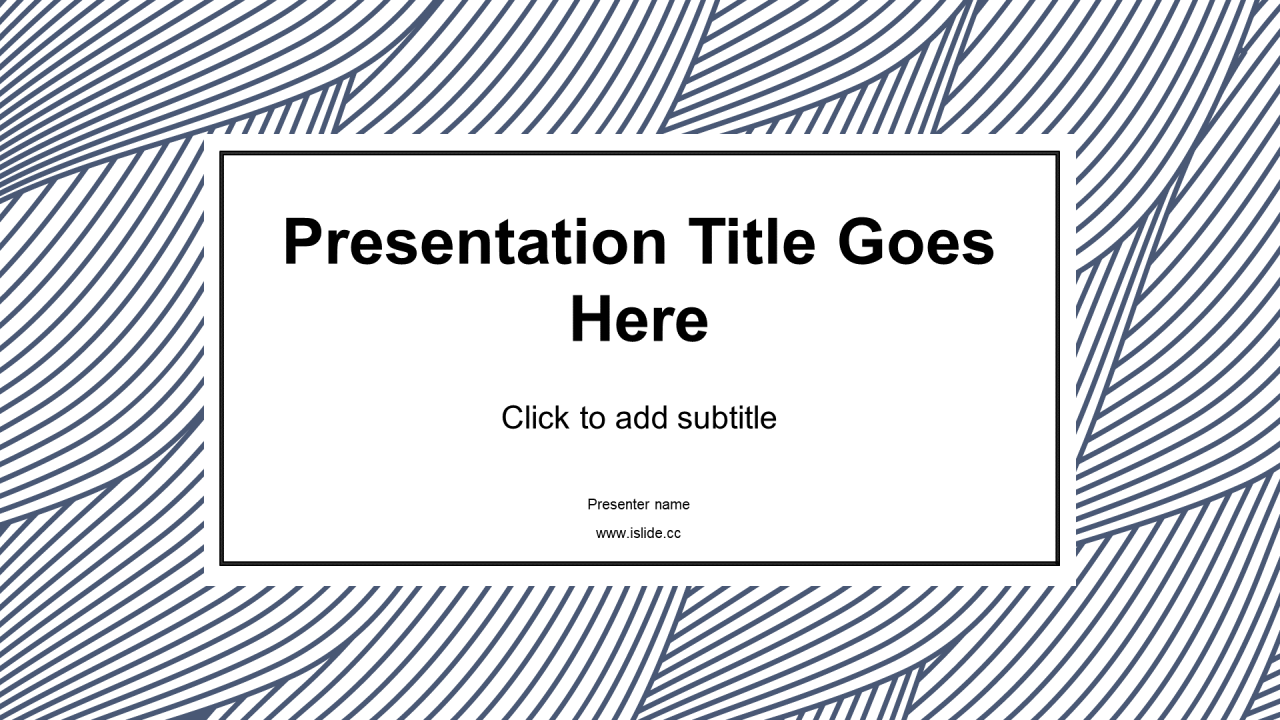 Presentation Title Goes Here

Click to add subtitle

Presenter name

www.islide.cc